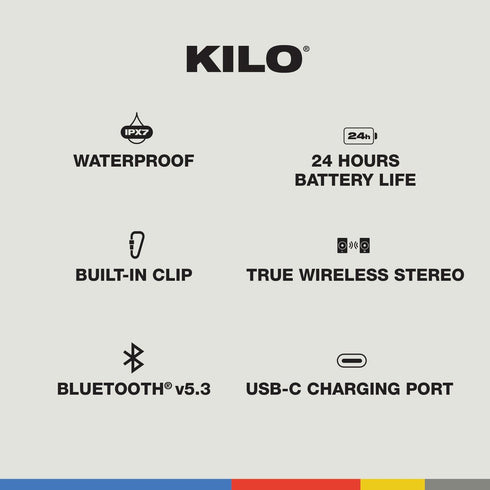 KILO®

IPX7

WATERPROOF

24h

24 HOURS BATTERY LIFE

BUILT-IN CLIP

TRUE WIRELESS STEREO

BLUETOOTH® v5.3

USB-C CHARGING PORT